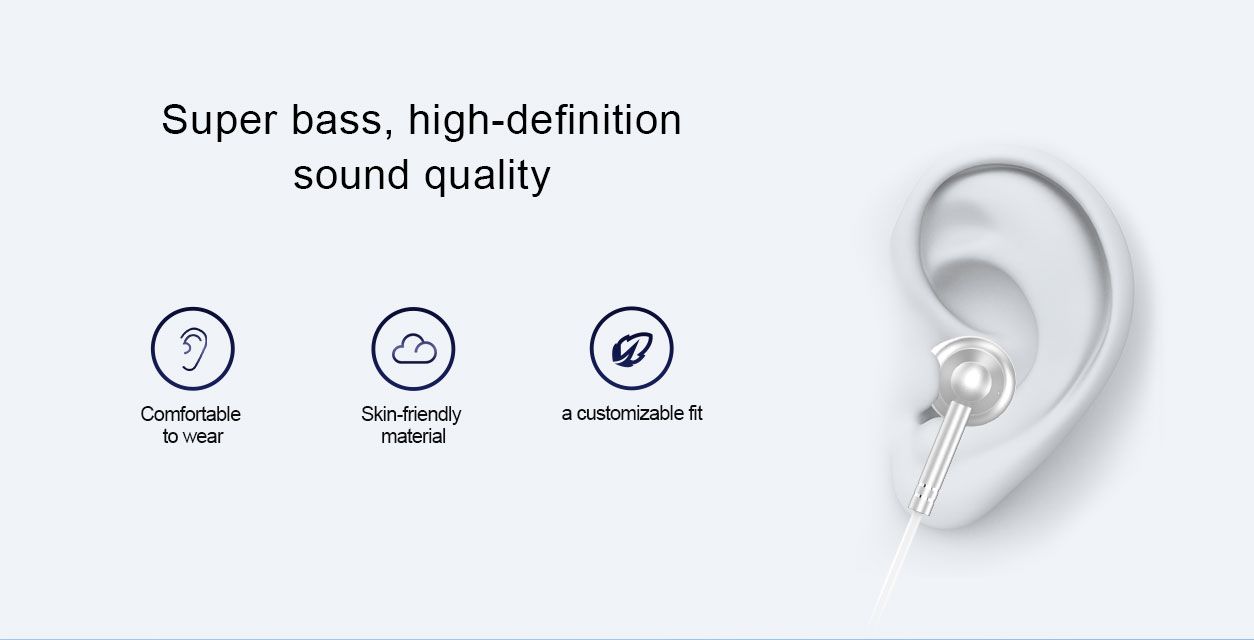 Super bass, high-definition
sound quality

Comfortable
to wear

Skin-friendly
material

a customizable fit